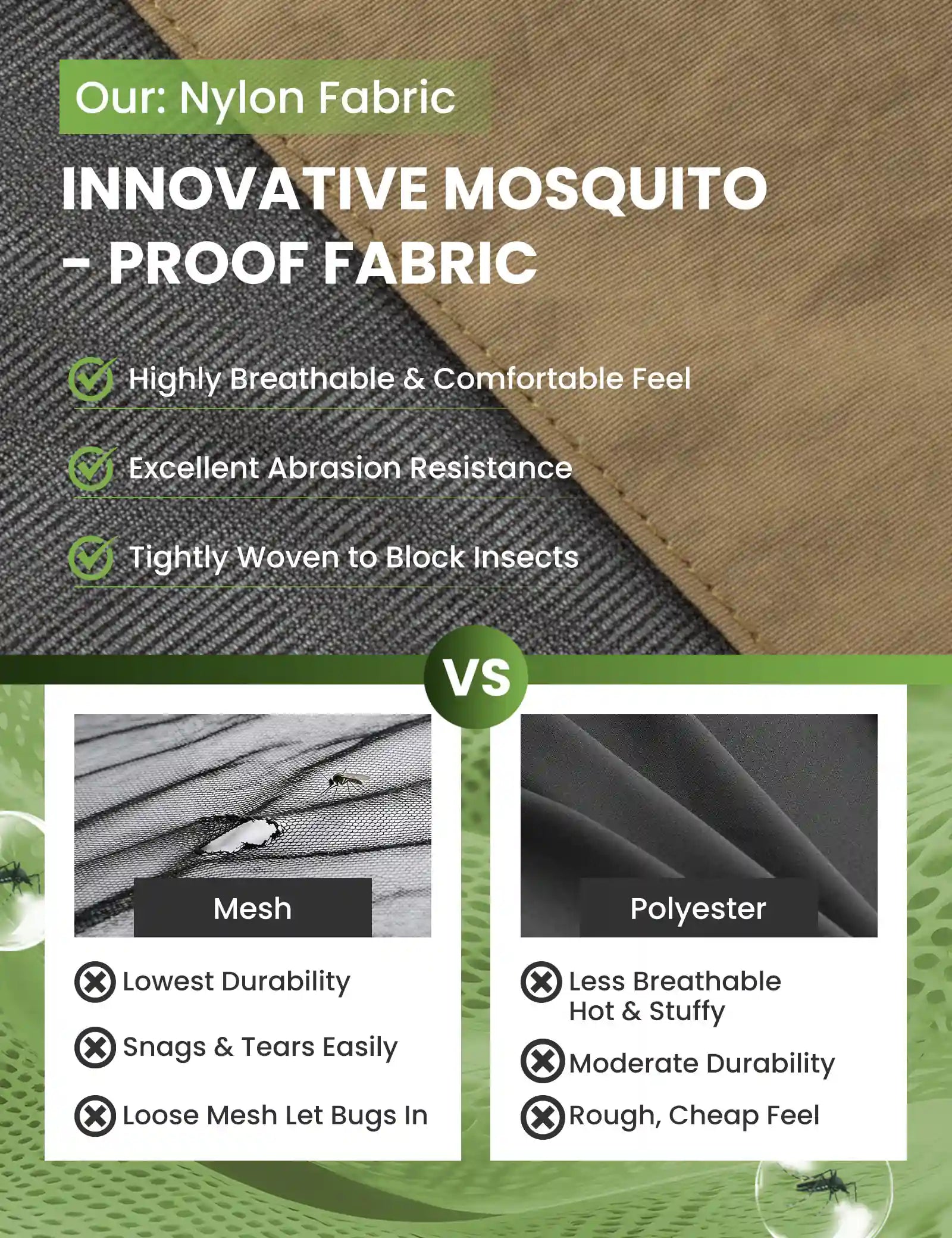 Our: Nylon Fabric

INNOVATIVE MOSQUITO - PROOF FABRIC

Highly Breathable & Comfortable Feel

Excellent Abrasion Resistance

Tightly Woven to Block Insects

VS

Mesh

Lowest Durability

Snags & Tears Easily

Loose Mesh Let Bugs In

Polyester

Less Breathable Hot & Stuffy

Moderate Durability

Rough, Cheap Feel